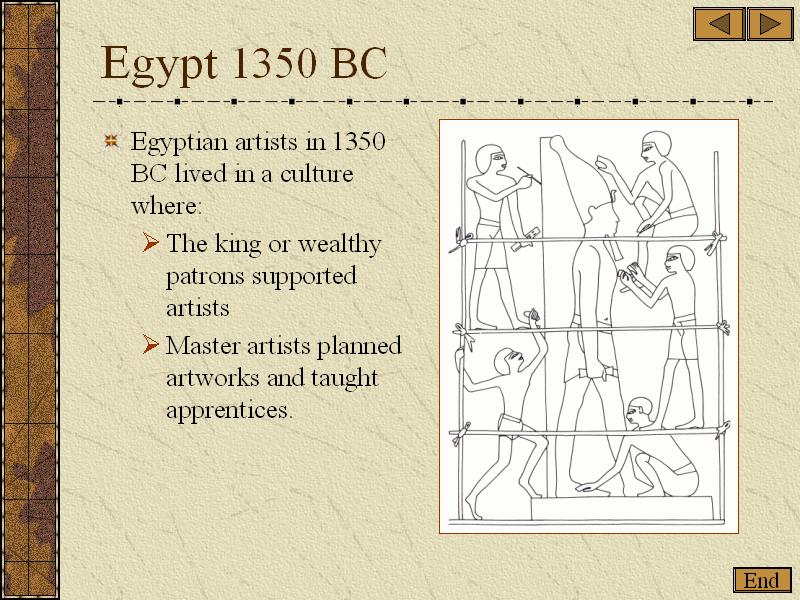 Egypt 1350 BC

Egyptian artists in 1350 BC lived in a culture where:

The king or wealthy patrons supported artists

Master artists planned artworks and taught apprentices.

End